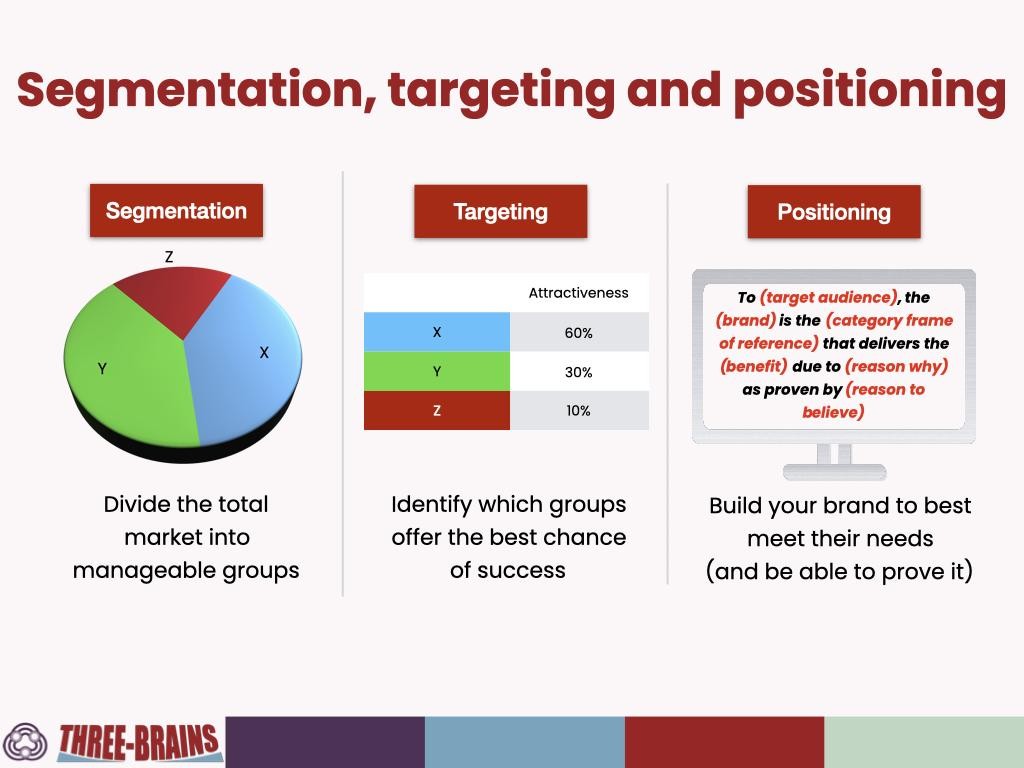 Segmentation, targeting and positioning

Segmentation

Z

Y

X

Divide the total market into manageable groups

Targeting

| | Attractiveness |
|---|---|
| X | 60% |
| Y | 30% |
| Z | 10% |

Identify which groups offer the best chance of success

Positioning

To (target audience), the (brand) is the (category frame of reference) that delivers the (benefit) due to (reason why) as proven by (reason to believe)

Build your brand to best meet their needs (and be able to prove it)

THREE-BRAINS